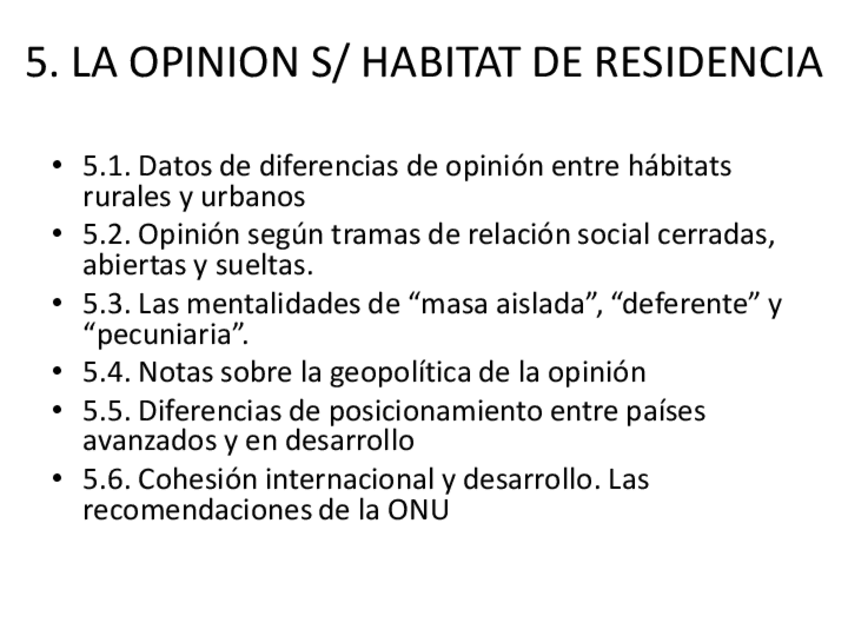 5. LA OPINION S/ HABITAT DE RESIDENCIA

• 5.1. Datos de diferencias de opinión entre hábitats rurales y urbanos
• 5.2. Opinión según tramas de relación social cerradas, abiertas y sueltas.
• 5.3. Las mentalidades de “masa aislada”, “deferente” y “pecuniaria”.
• 5.4. Notas sobre la geopolítica de la opinión
• 5.5. Diferencias de posicionamiento entre países avanzados y en desarrollo
• 5.6. Cohesión internacional y desarrollo. Las recomendaciones de la ONU